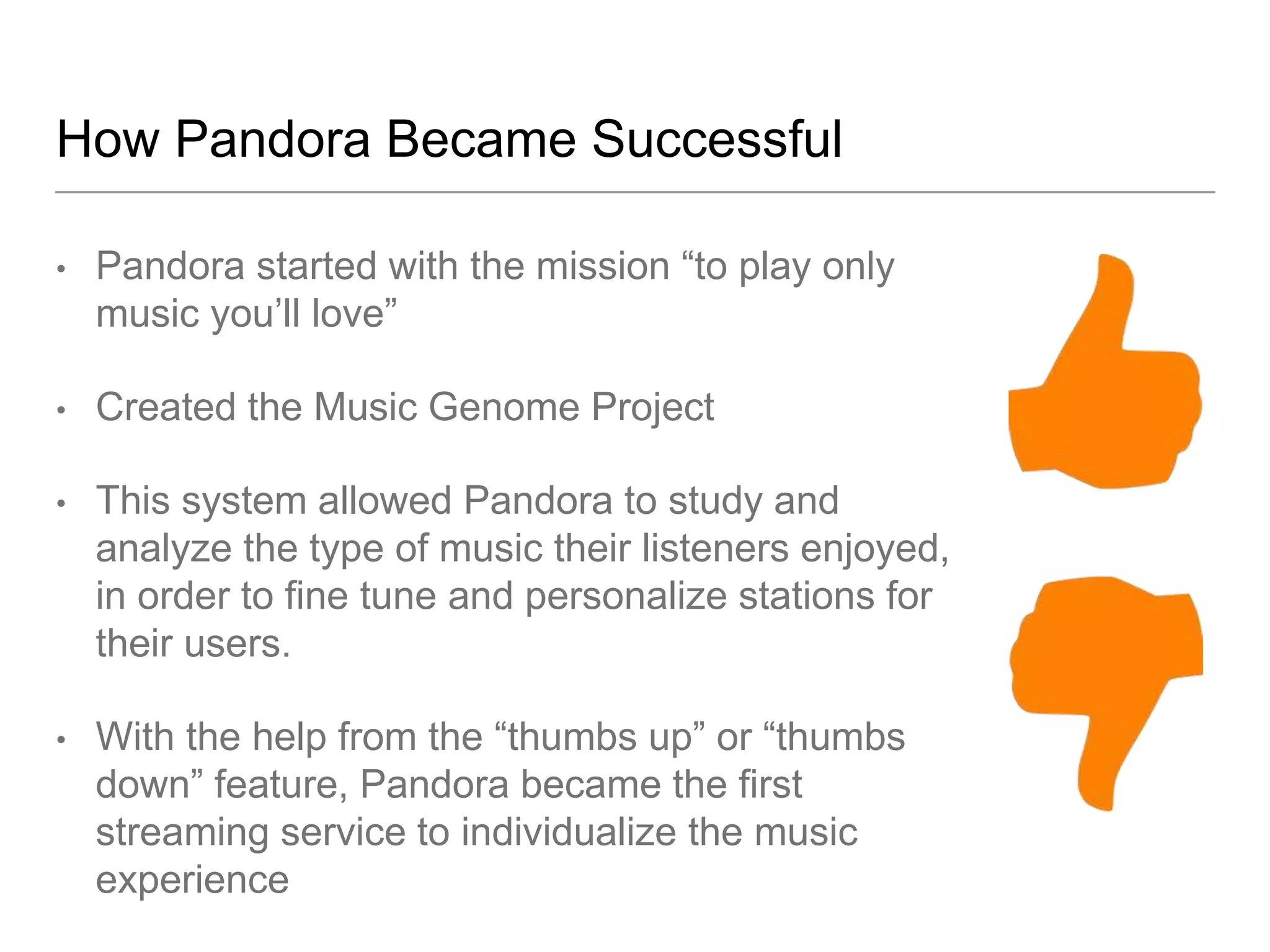 How Pandora Became Successful

• Pandora started with the mission “to play only music you’ll love”

• Created the Music Genome Project

• This system allowed Pandora to study and analyze the type of music their listeners enjoyed, in order to fine tune and personalize stations for their users.

• With the help from the “thumbs up” or “thumbs down” feature, Pandora became the first streaming service to individualize the music experience